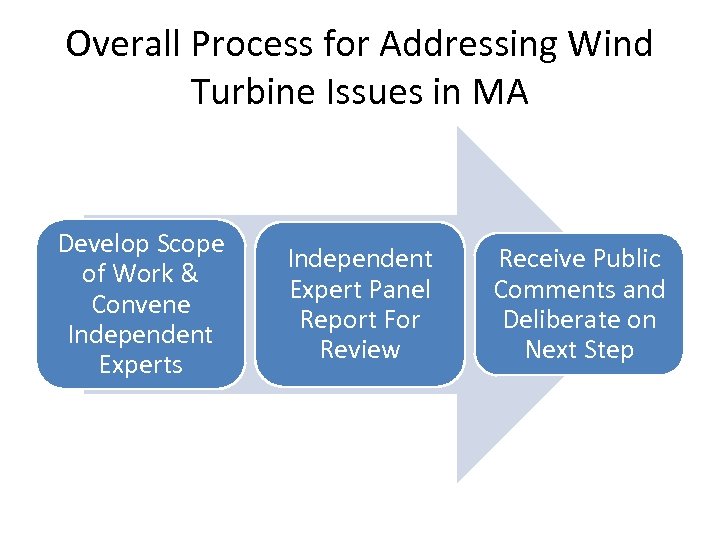 Overall Process for Addressing Wind Turbine Issues in MA

Develop Scope of Work & Convene Independent Experts

Independent Expert Panel Report For Review

Receive Public Comments and Deliberate on Next Step